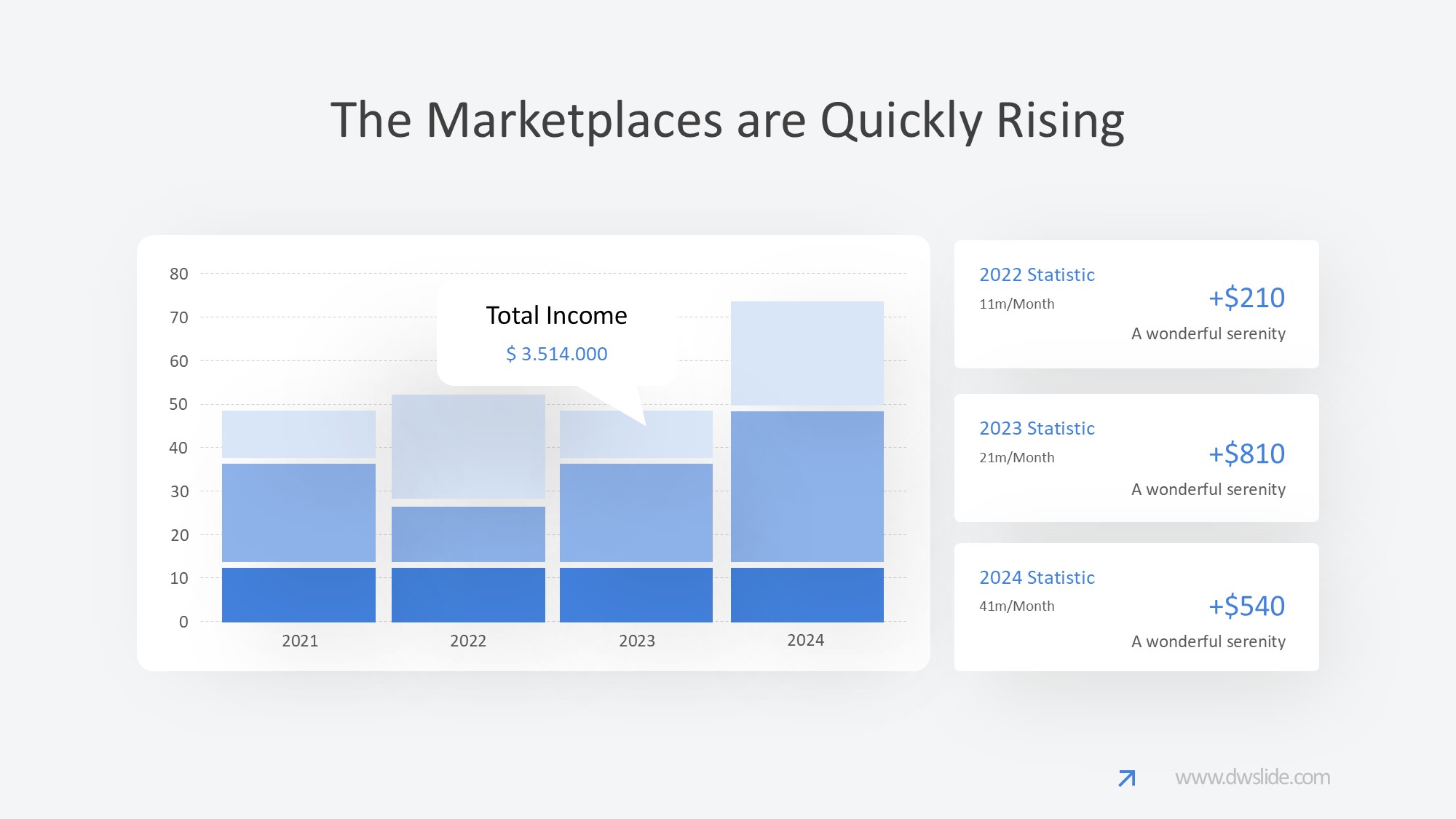 The Marketplaces are Quickly Rising

80
70
60
50
40
30
20
10
0

Total Income
$ 3.514.000

2021
2022
2023
2024

2022 Statistic
11m/Month
+$210
A wonderful serenity

2023 Statistic
21m/Month
+$810
A wonderful serenity

2024 Statistic
41m/Month
+$540
A wonderful serenity

www.dwslide.com